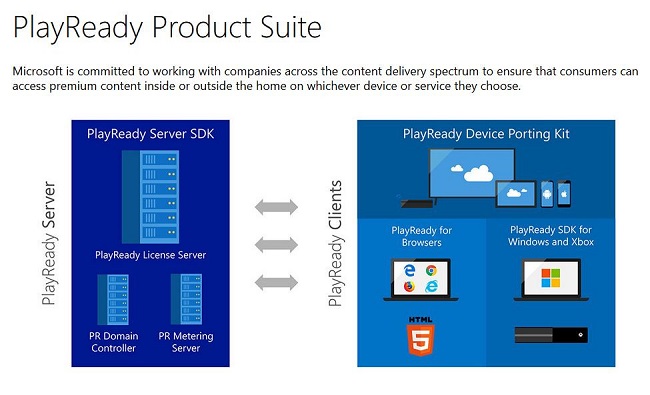 PlayReady Product Suite

Microsoft is committed to working with companies across the content delivery spectrum to ensure that consumers can access premium content inside or outside the home on whichever device or service they choose.

PlayReady Server

PlayReady Server SDK

PlayReady License Server

PR Domain Controller

PR Metering Server

PlayReady Clients

PlayReady Device Porting Kit

PlayReady for Browsers

HTML 5

PlayReady SDK for Windows and Xbox